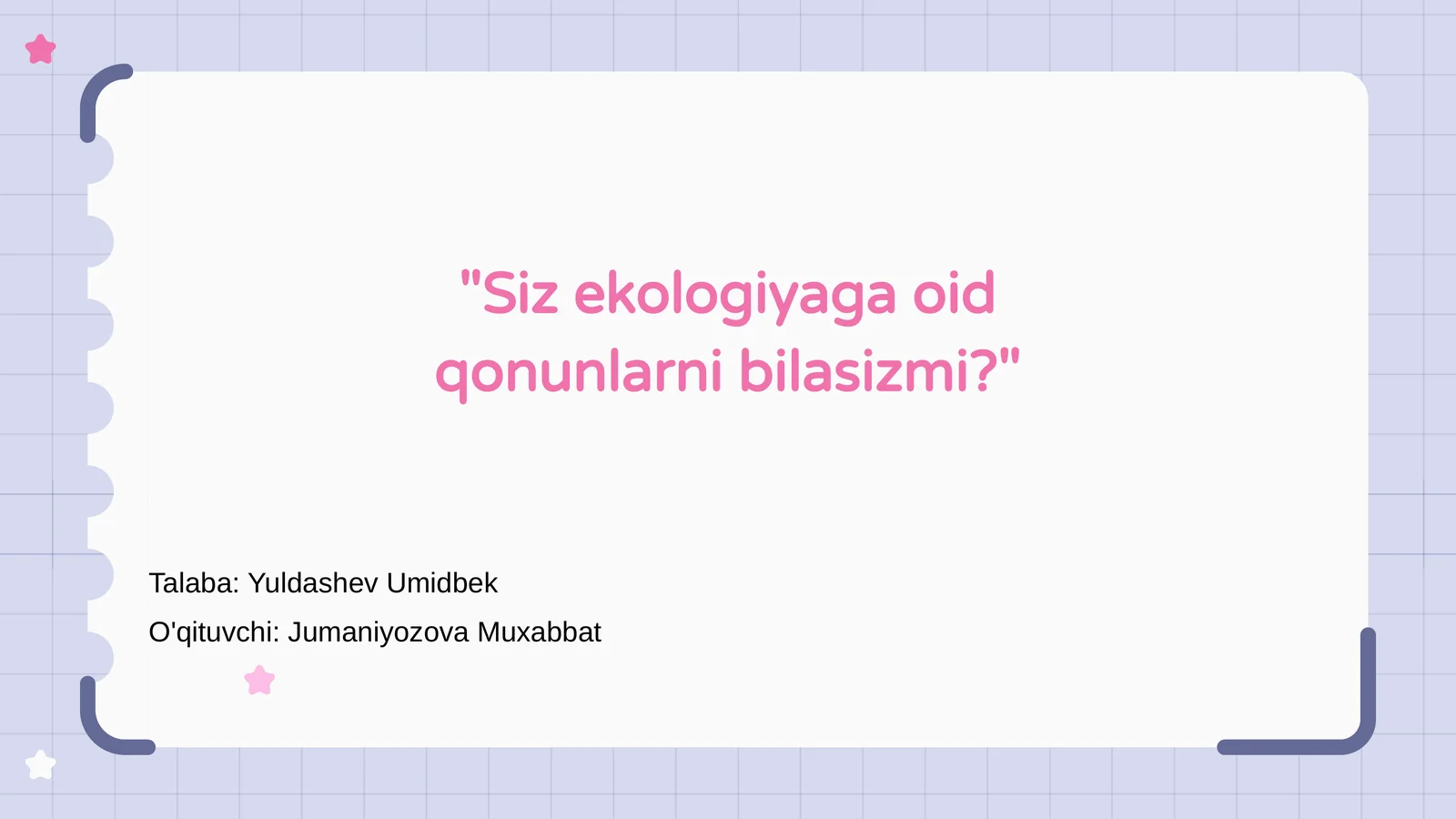 "Siz ekologiyaga oid qonunlarni bilasizmi?"

Talaba: Yuldashev Umidbek

O'qituvchi: Jumaniyozova Muxabbat